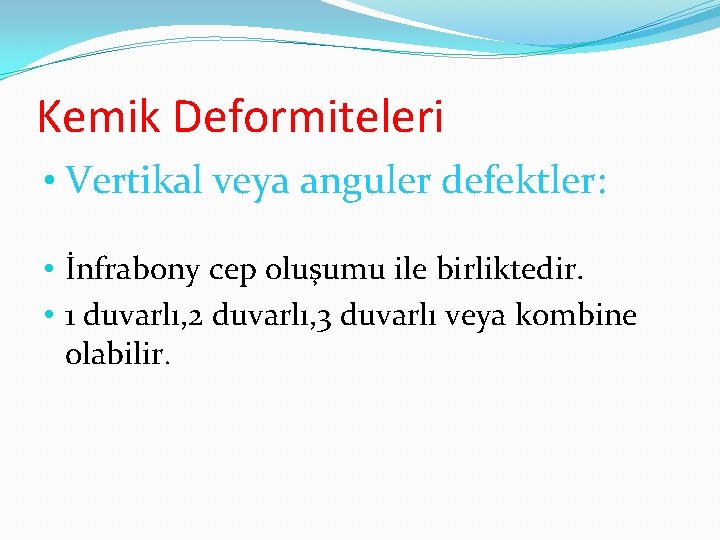 Kemik Deformiteleri

• Vertikal veya anguler defektler:

• İnfrabony cep oluşumu ile birliktedir.
• 1 duvarlı,2 duvarlı,3 duvarlı veya kombine olabilir.